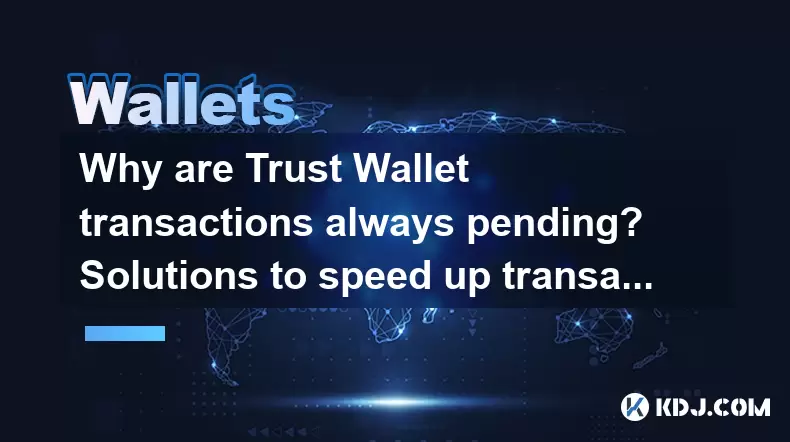 Wallets

Why are Trust Wallet transactions always pending? Solutions to speed up transa...

KDJ.COM